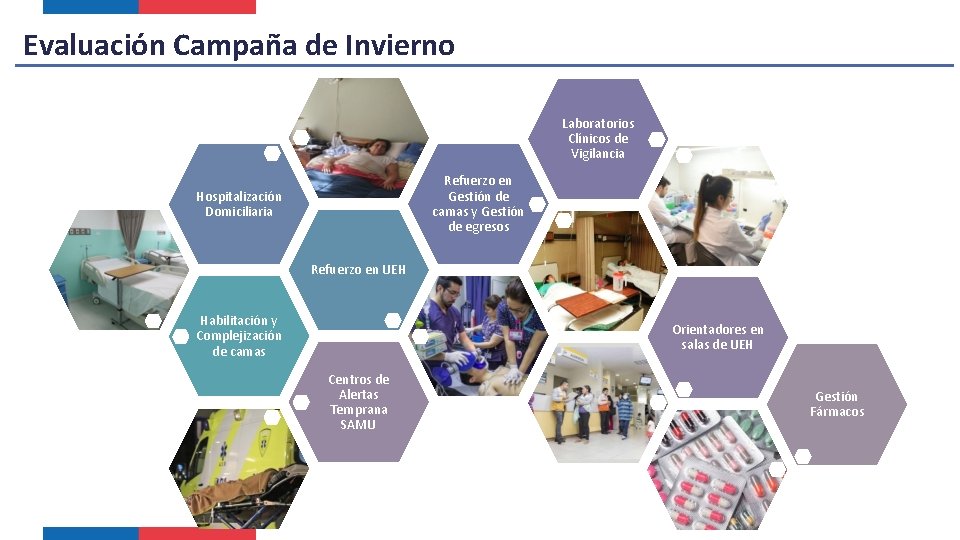 Evaluación Campaña de Invierno

Hospitalización Domiciliaria

Habilitación y Complejización de camas

Refuerzo en UEH

Centros de Alertas Temprana SAMU

Refuerzo en Gestión de camas y Gestión de egresos

Laboratorios Clínicos de Vigilancia

Orientadores en salas de UEH

Gestión Fármacos